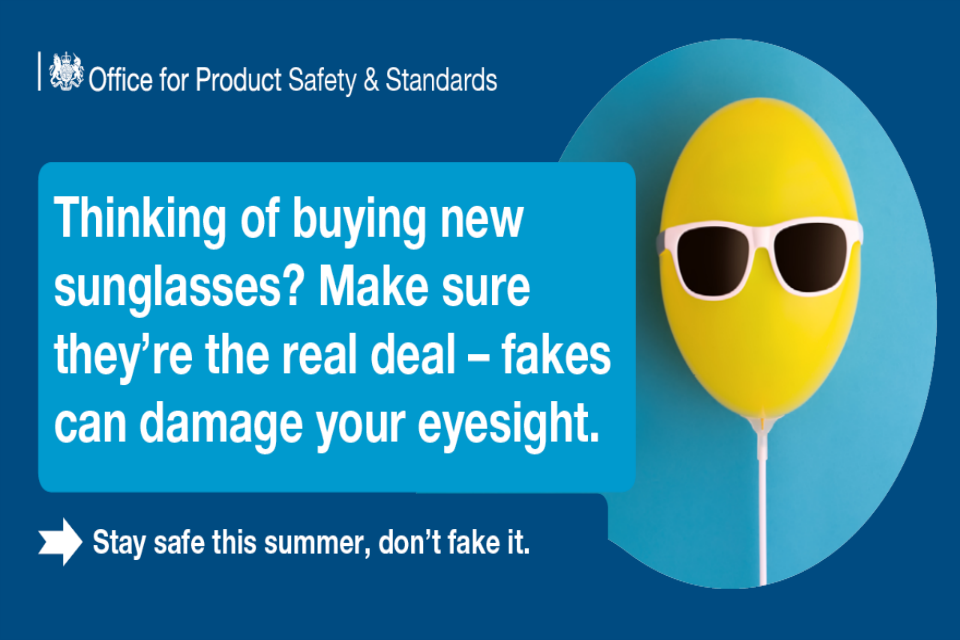 Office for Product Safety & Standards

Thinking of buying new sunglasses? Make sure they’re the real deal – fakes can damage your eyesight.

Stay safe this summer, don’t fake it.